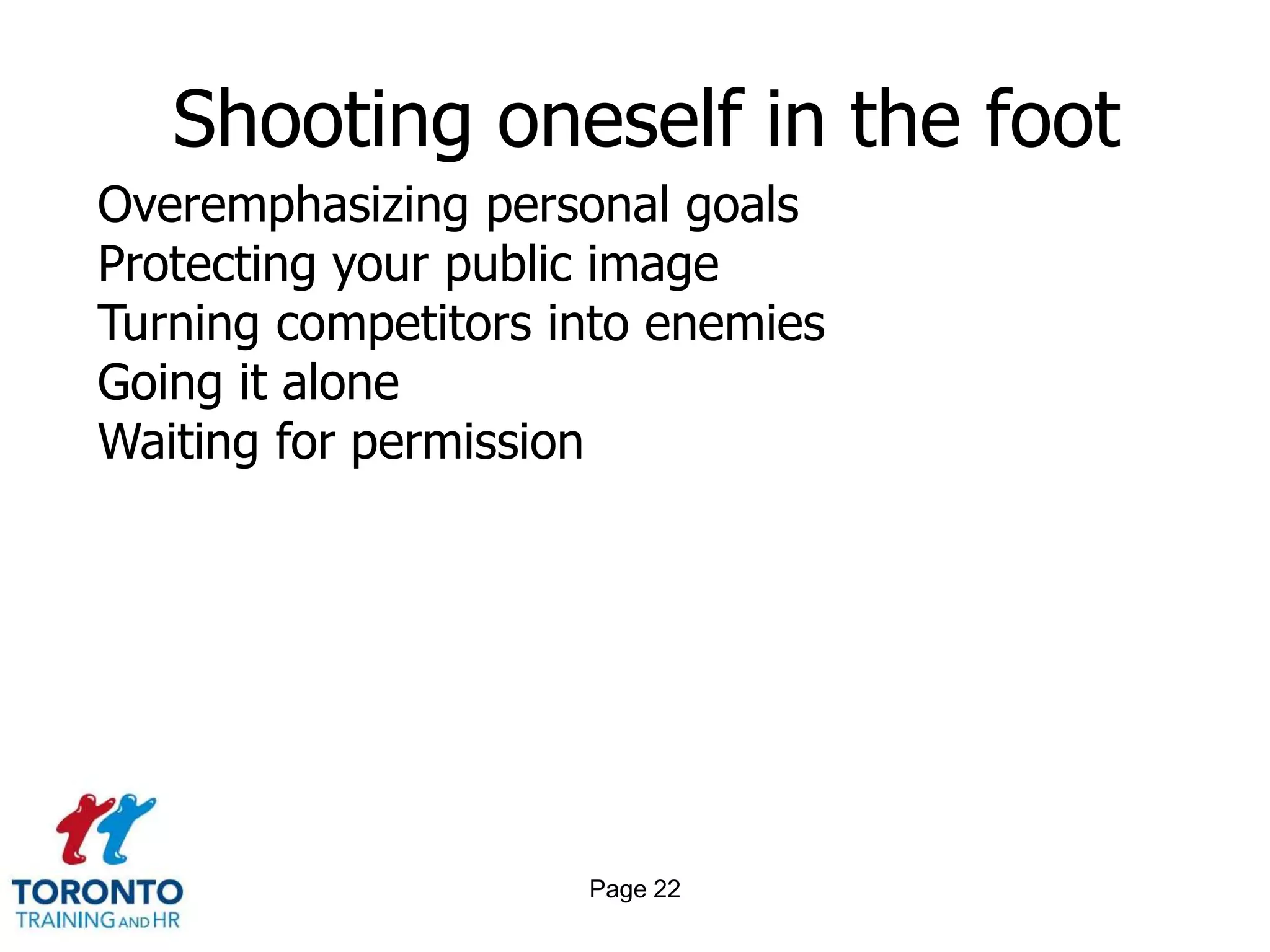 Shooting oneself in the foot

Overemphasizing personal goals
Protecting your public image
Turning competitors into enemies
Going it alone
Waiting for permission

TORONTO
TRAINING AND HR

Page 22